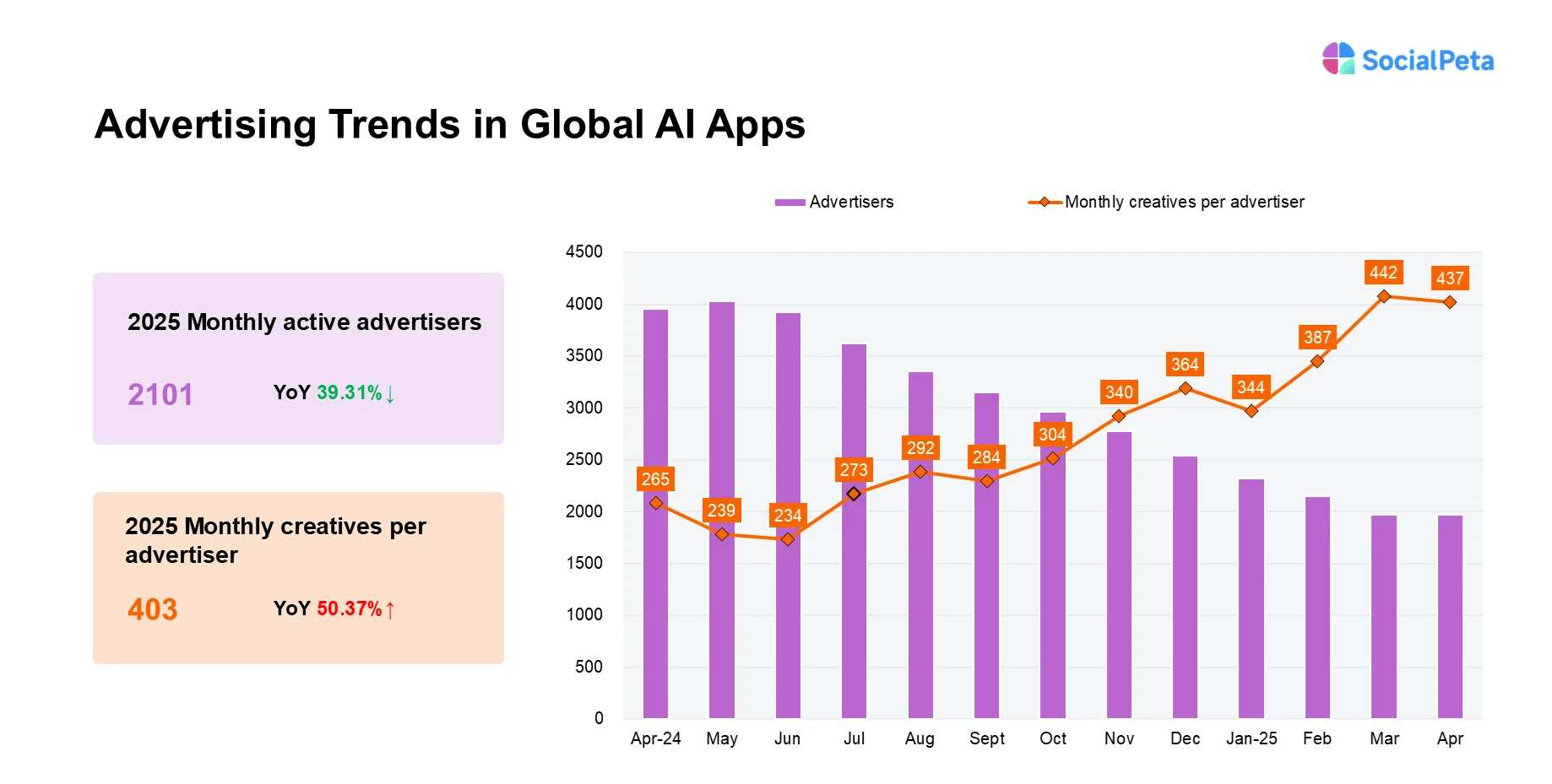 SocialPeta

Advertising Trends in Global AI Apps

2025 Monthly active advertisers

2101 YoY 39.31%↓

2025 Monthly creatives per advertiser

403 YoY 50.37%↑

Advertisers
Monthly creatives per advertiser

4500
4000
3500
3000
2500
2000
1500
1000
500
0

265
239
234
273
292
284
304
340
364
344
387
442
437

Apr-24 May Jun Jul Aug Sept Oct Nov Dec Jan-25 Feb Mar Apr